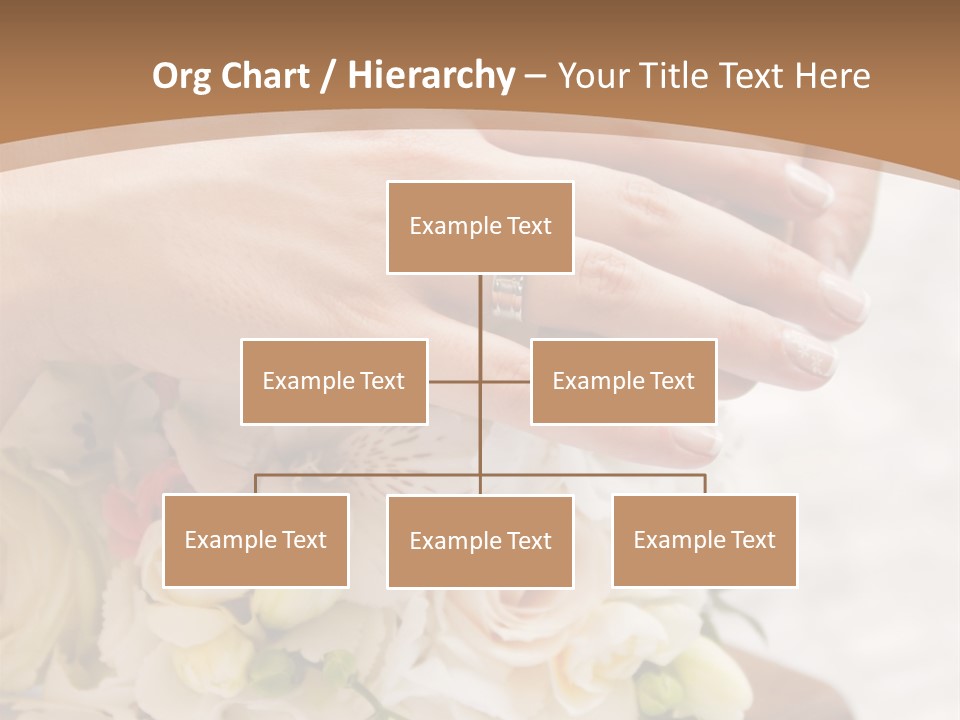 Org Chart / Hierarchy – Your Title Text Here

Example Text

Example Text

Example Text

Example Text

Example Text

Example Text